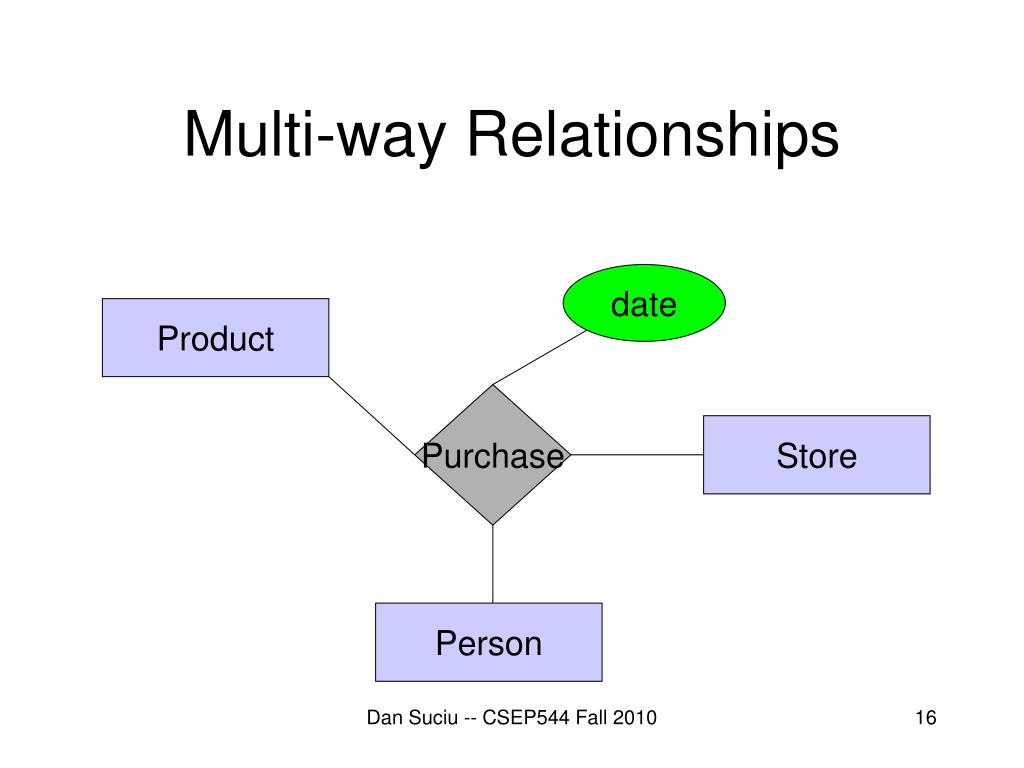 Multi-way Relationships

date

Product

Purchase

Store

Person

Dan Suciu -- CSEP544 Fall 2010

16